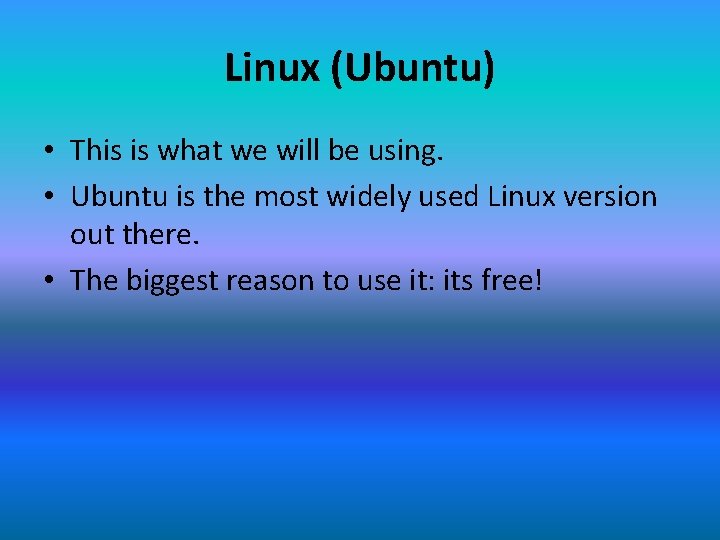 Linux (Ubuntu)

• This is what we will be using.
• Ubuntu is the most widely used Linux version out there.
• The biggest reason to use it: its free!